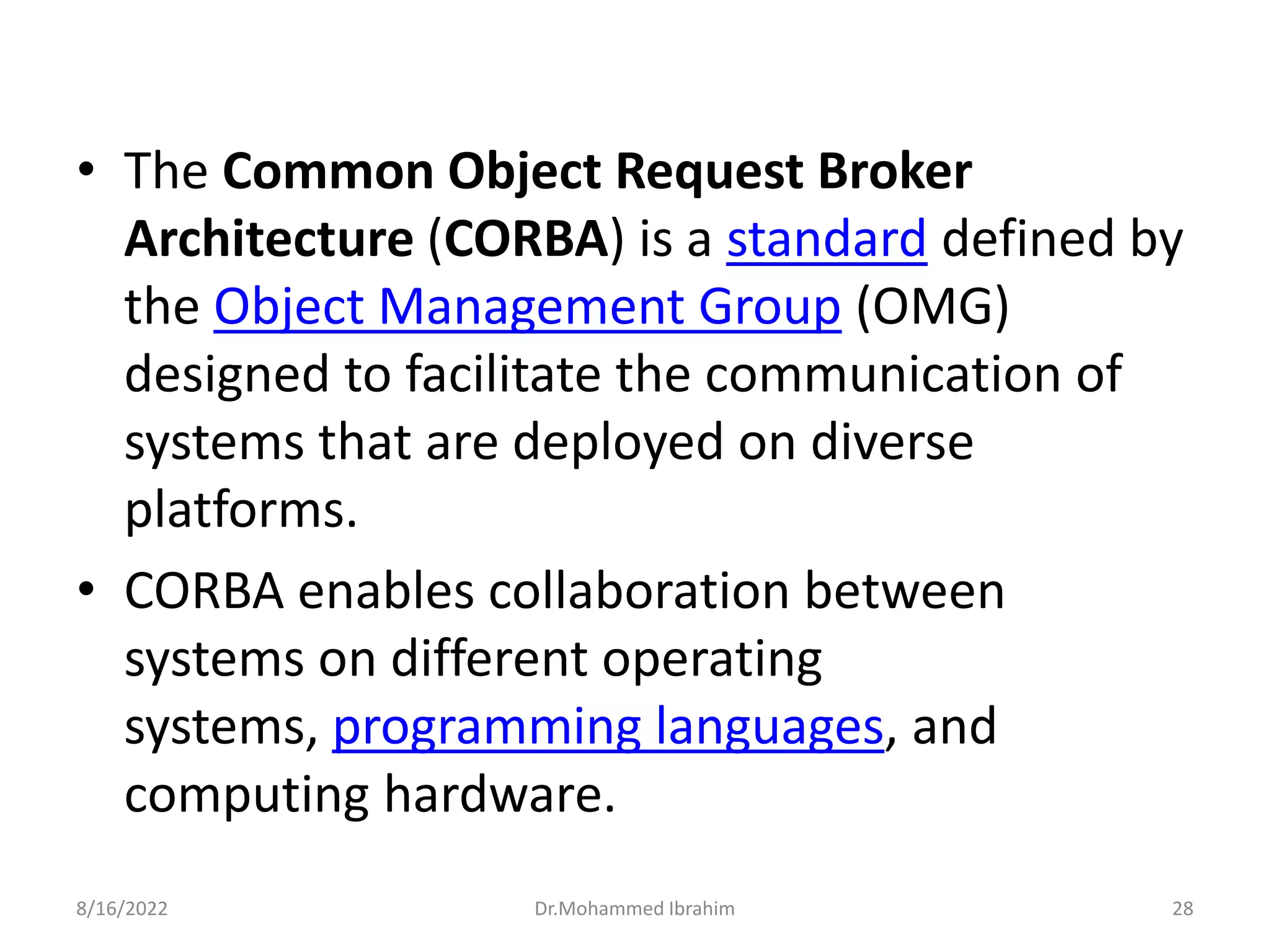 • The Common Object Request Broker Architecture (CORBA) is a standard defined by the Object Management Group (OMG) designed to facilitate the communication of systems that are deployed on diverse platforms.

• CORBA enables collaboration between systems on different operating systems, programming languages, and computing hardware.

8/16/2022 Dr.Mohammed Ibrahim 28